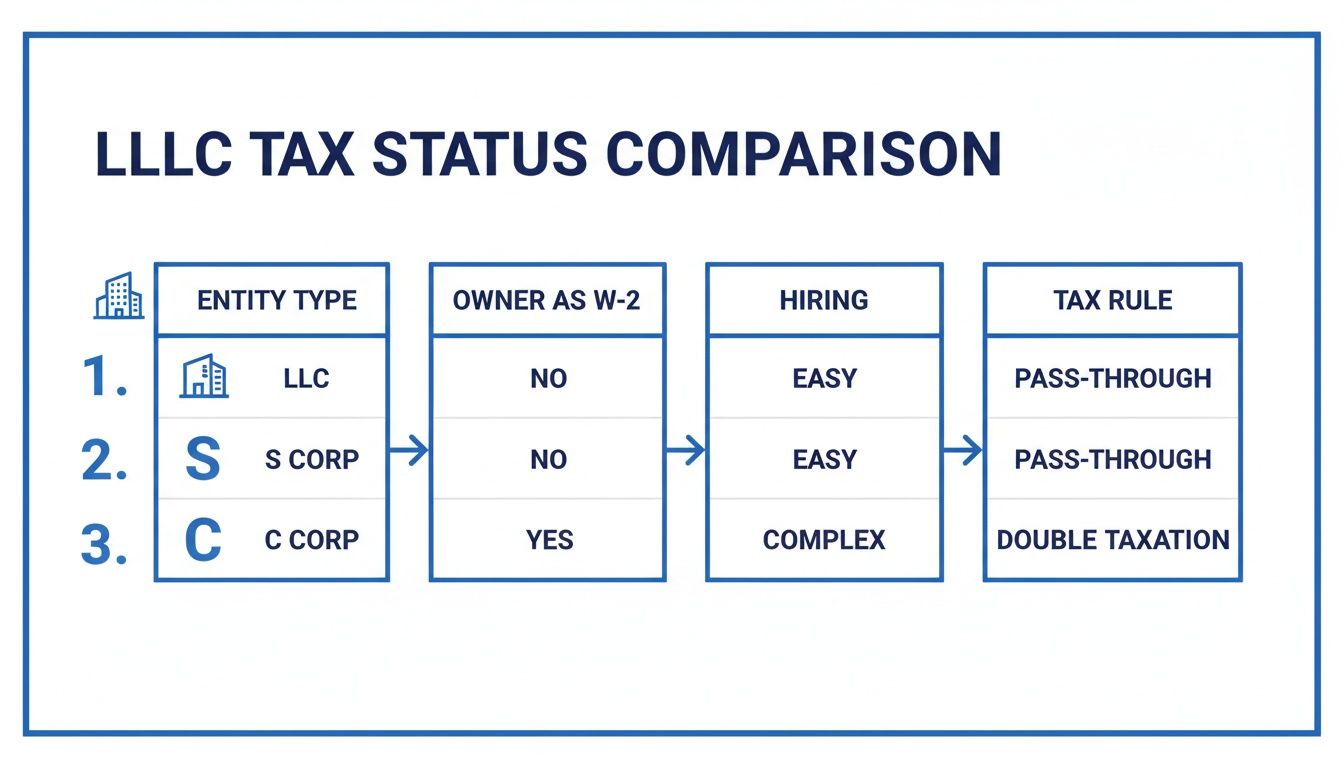 LLLC TAX STATUS COMPARISON

| | ENTITY TYPE | OWNER AS W-2 | HIRING | TAX RULE |
|---|---|---|---|---|
| 1. | LLC | NO | EASY | PASS-THROUGH |
| 2. | S S CORP | NO | EASY | PASS-THROUGH |
| 3. | C C CORP | YES | COMPLEX | DOUBLE TAXATION |